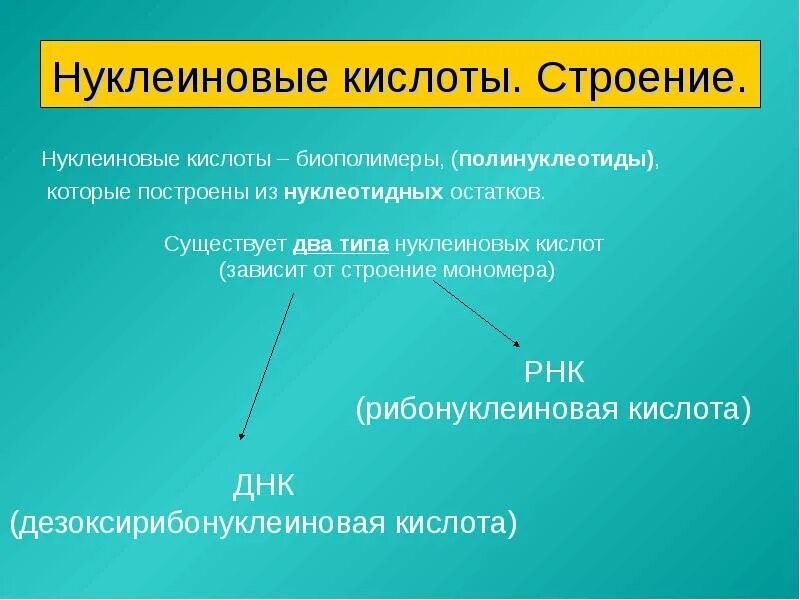 Нуклеиновые кислоты. Строение.

Нуклеиновые кислоты – биополимеры, (полинуклеотиды), которые построены из нуклеотидных остатков.

Существует два типа нуклеиновых кислот (зависит от строение мономера)

РНК
(рибонуклеиновая кислота)

ДНК
(дезоксирибонуклеиновая кислота)